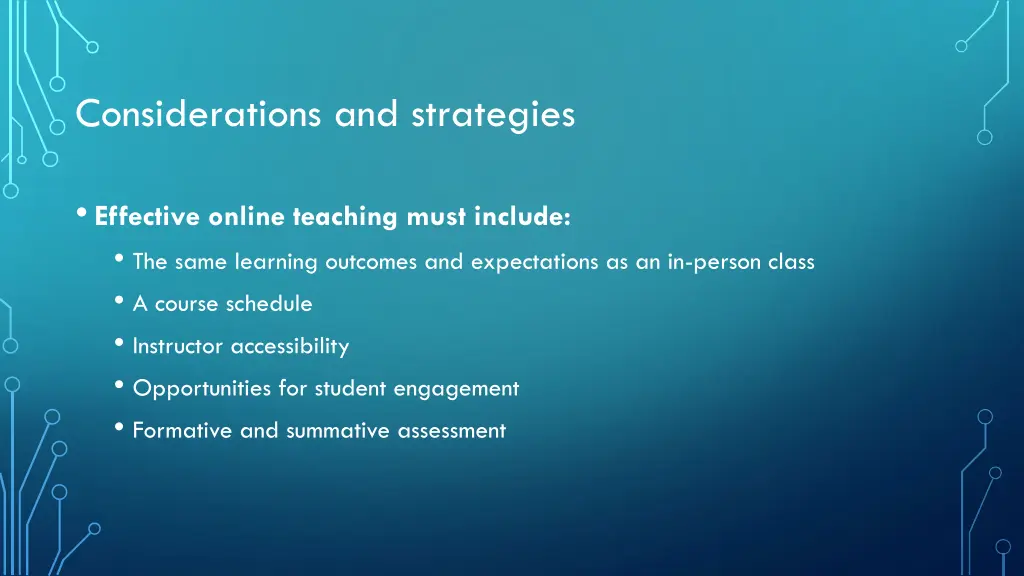 Considerations and strategies

• Effective online teaching must include:

• The same learning outcomes and expectations as an in-person class

• A course schedule

• Instructor accessibility

• Opportunities for student engagement

• Formative and summative assessment